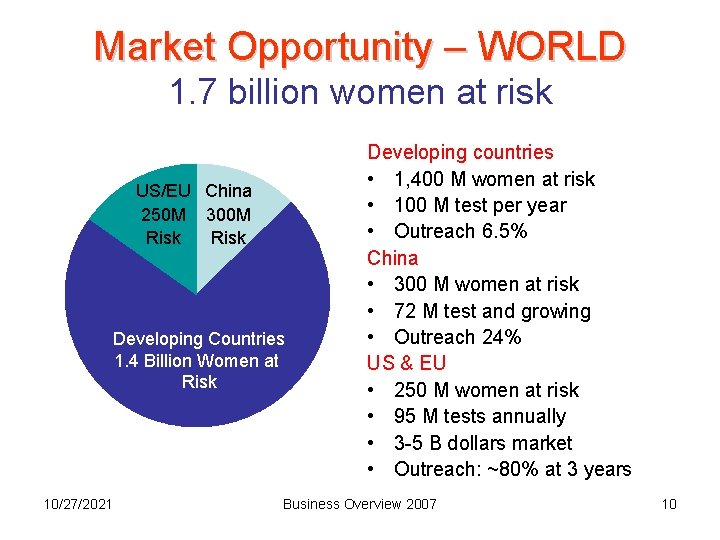 Market Opportunity – WORLD
1.7 billion women at risk

US/EU 250M Risk

China 300M Risk

Developing Countries 1.4 Billion Women at Risk

Developing countries
• 1,400 M women at risk
• 100 M test per year
• Outreach 6.5%
China
• 300 M women at risk
• 72 M test and growing
• Outreach 24%
US & EU
• 250 M women at risk
• 95 M tests annually
• 3-5 B dollars market
• Outreach: ~80% at 3 years

10/27/2021 Business Overview 2007 10